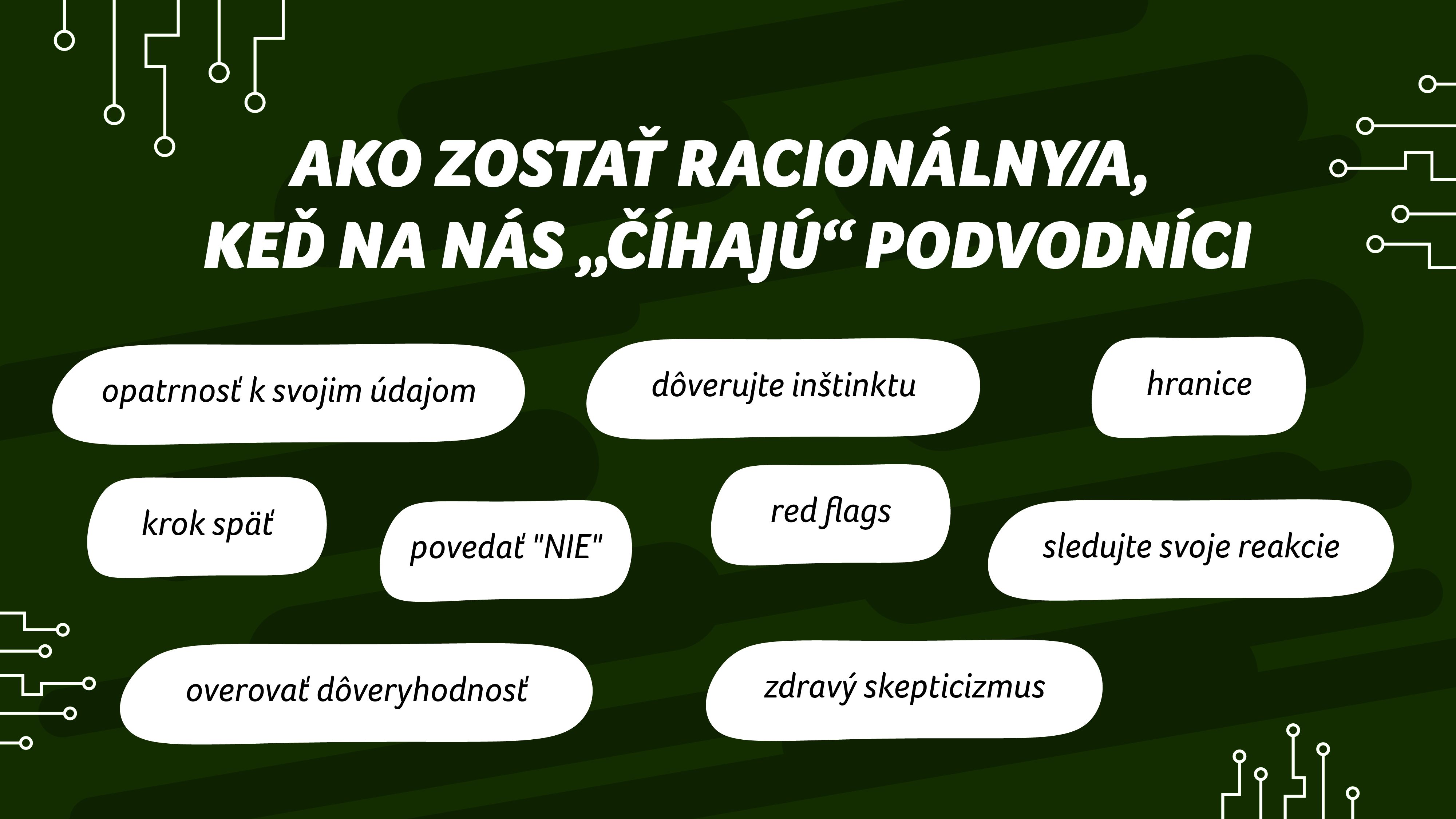 AKO ZOSTAŤ RACIONÁLNY/A, KEĎ NA NÁS „ČÍHAJÚ“ PODVODNÍCI

opatrnosť k svojim údajom

dôverujte inštinktu

hranice

krok späť

povedať "NIE"

red flags

sledujte svoje reakcie

overovať dôveryhodnosť

zdravý skepticizmus